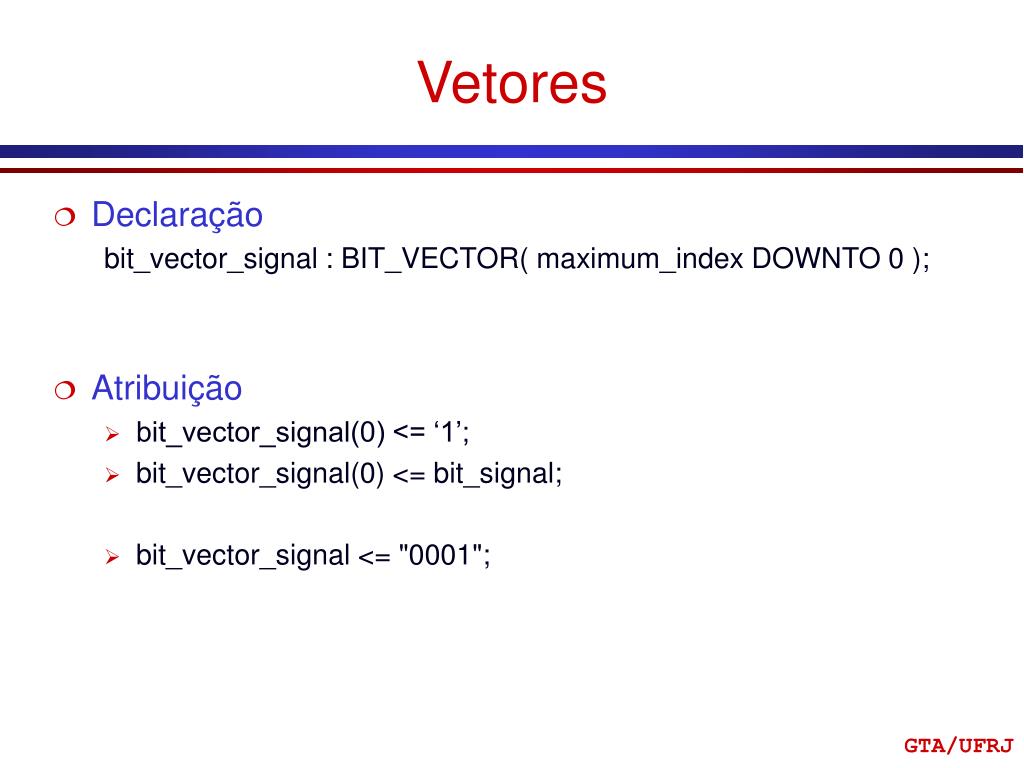 Vetores

Declaração
bit_vector_signal : BIT_VECTOR( maximum_index DOWNTO 0 );

Atribuição
bit_vector_signal(0) <= ‘1’;
bit_vector_signal(0) <= bit_signal;

bit_vector_signal <= "0001";

GTA/UFRJ